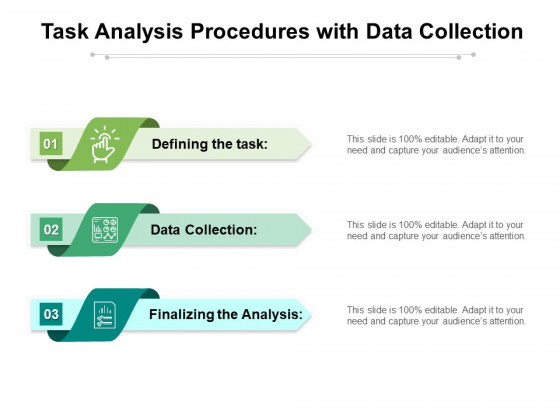 Task Analysis Procedures with Data Collection

01

Defining the task:

This slide is 100% editable. Adapt it to your need and capture your audience's attention.

02

Data Collection:

This slide is 100% editable. Adapt it to your need and capture your audience's attention.

03

Finalizing the Analysis:

This slide is 100% editable. Adapt it to your need and capture your audience's attention.